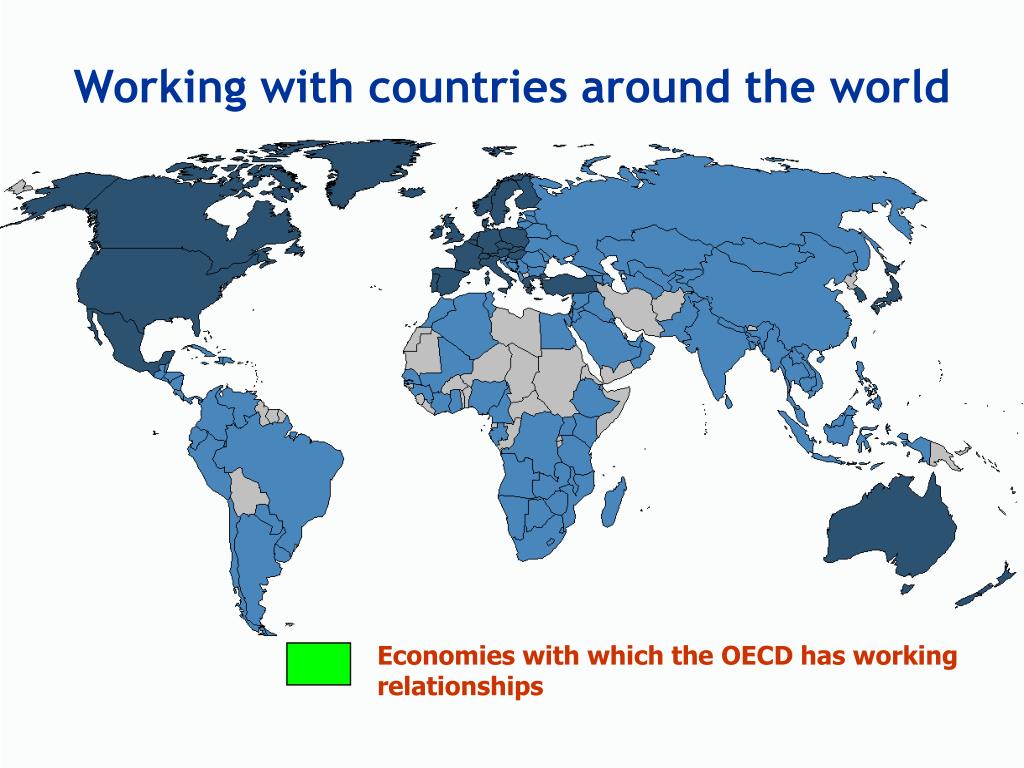 Working with countries around the world

Economies with which the OECD has working relationships